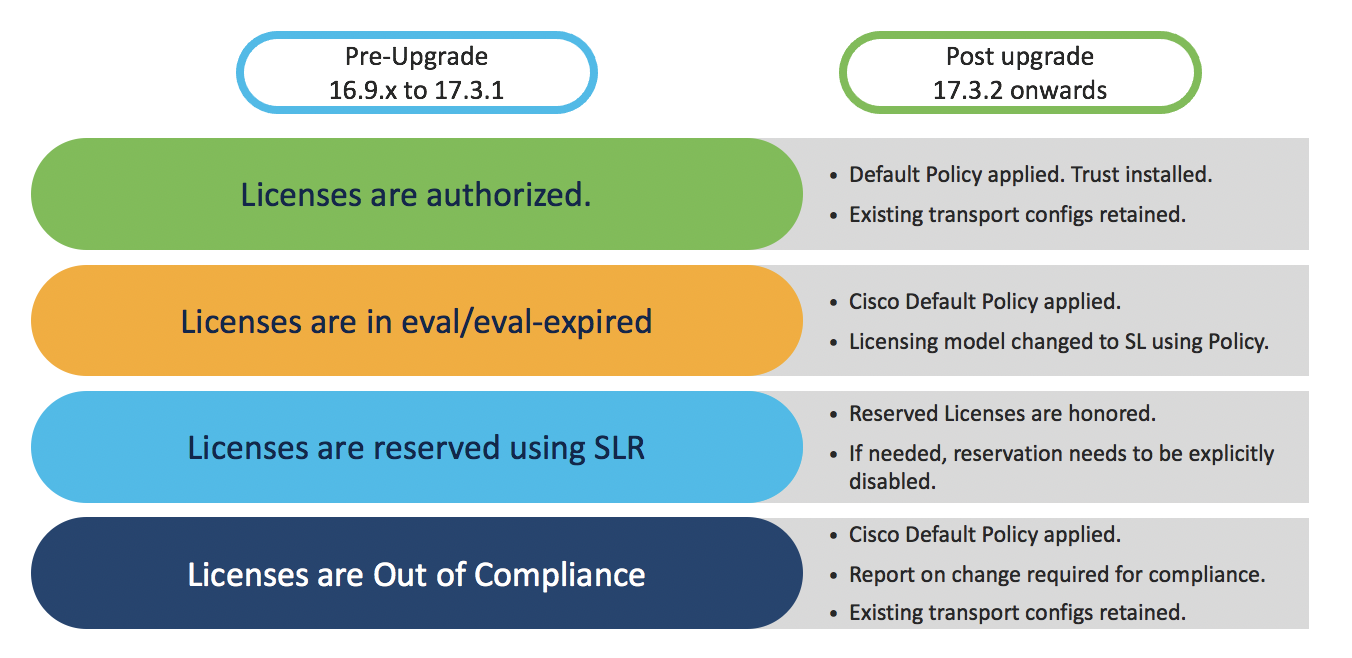 Pre-Upgrade
16.9.x to 17.3.1

Post upgrade
17.3.2 onwards

Licenses are authorized.

• Default Policy applied. Trust installed.
• Existing transport configs retained.

Licenses are in eval/eval-expired

• Cisco Default Policy applied.
• Licensing model changed to SL using Policy.

Licenses are reserved using SLR

• Reserved Licenses are honored.
• If needed, reservation needs to be explicitly disabled.

Licenses are Out of Compliance

• Cisco Default Policy applied.
• Report on change required for compliance.
• Existing transport configs retained.